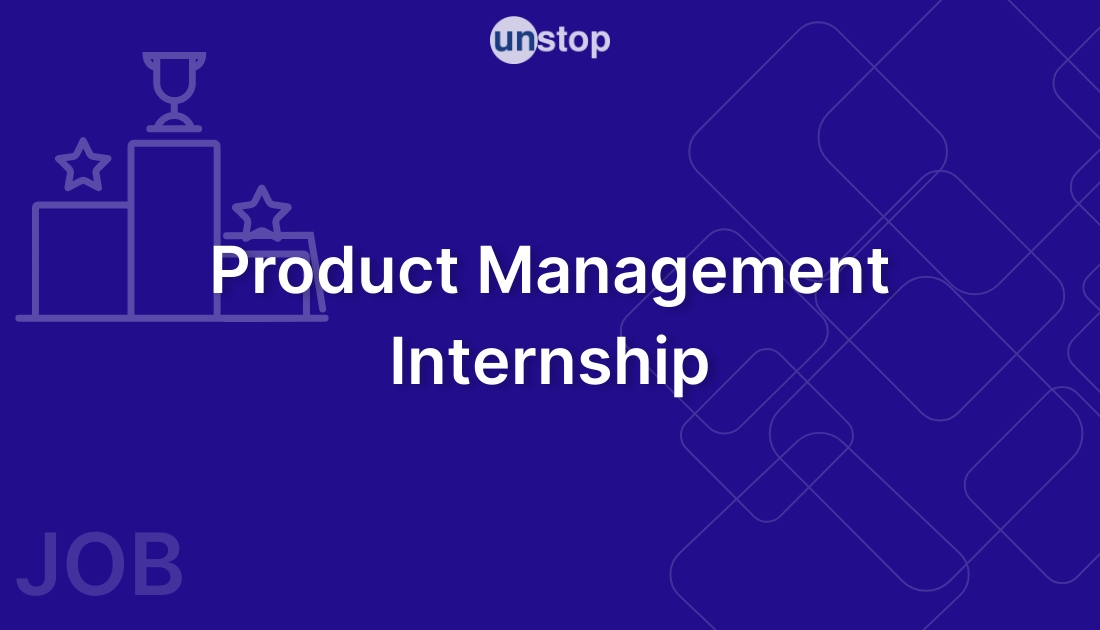 unstop

Product Management Internship

JOB